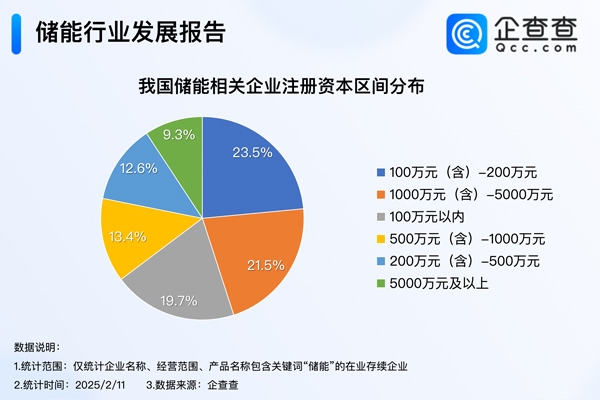 储能行业发展报告

企查查
Qcc.com

我国储能相关企业注册资本区间分布

23.5%
21.5%
19.7%
13.4%
12.6%
9.3%

100万元（含）–200万元
1000万元（含）–5000万元
100万元以内
500万元（含）–1000万元
200万元（含）–500万元
5000万元及以上

数据说明：
1.统计范围：仅统计企业名称、经营范围、产品名称包含关键词“储能”的在业存续企业
2.统计时间：2025/2/11　　3.数据来源：企查查